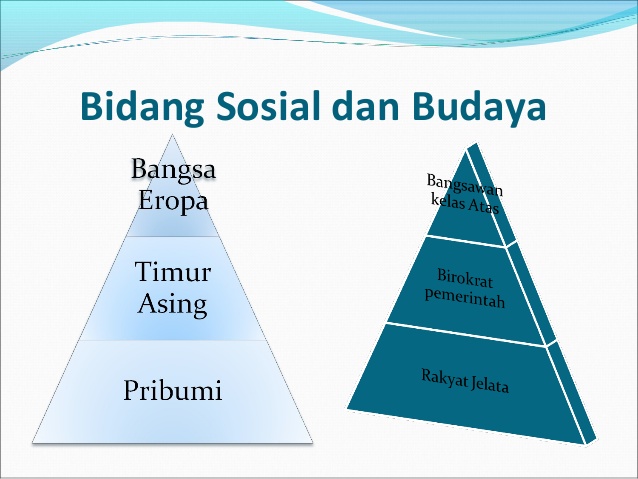 Bidang Sosial dan Budaya

Bangsa Eropa

Timur Asing

Pribumi

Bangsawan kelas Atas

Birokrat pemerintah

Rakyat Jelata